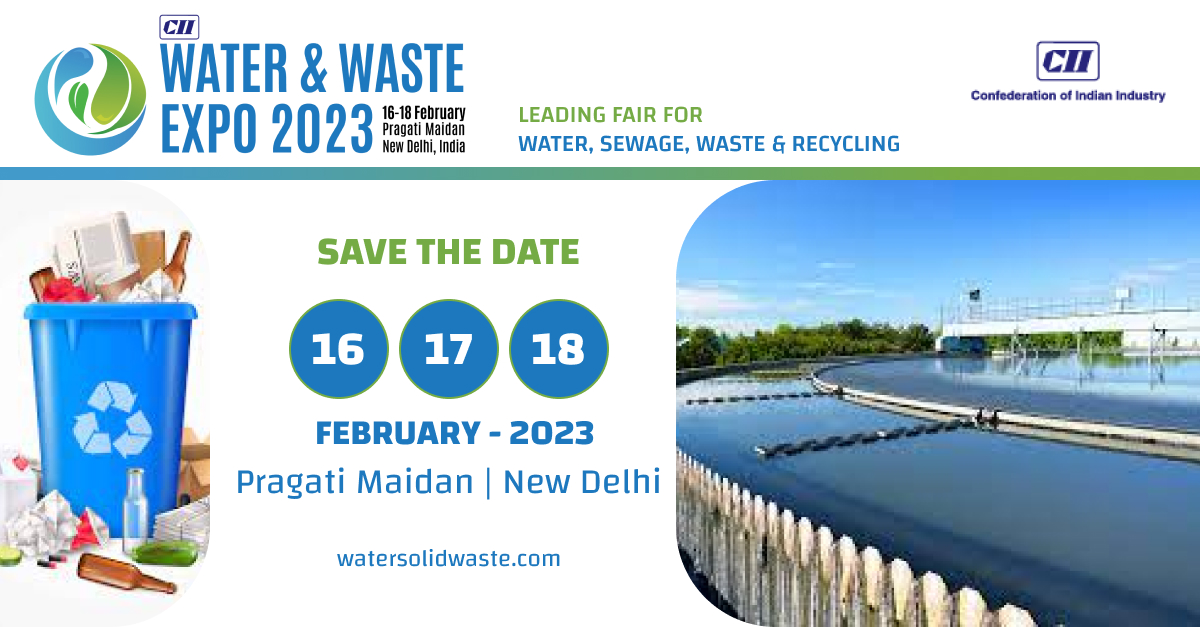 CII
WATER & WASTE
EXPO 2023
16-18 February
Pragati Maidan
New Delhi, India

LEADING FAIR FOR
WATER, SEWAGE, WASTE & RECYCLING

CII
Confederation of Indian Industry

SAVE THE DATE

16 17 18

FEBRUARY - 2023

Pragati Maidan | New Delhi

watersolidwaste.com